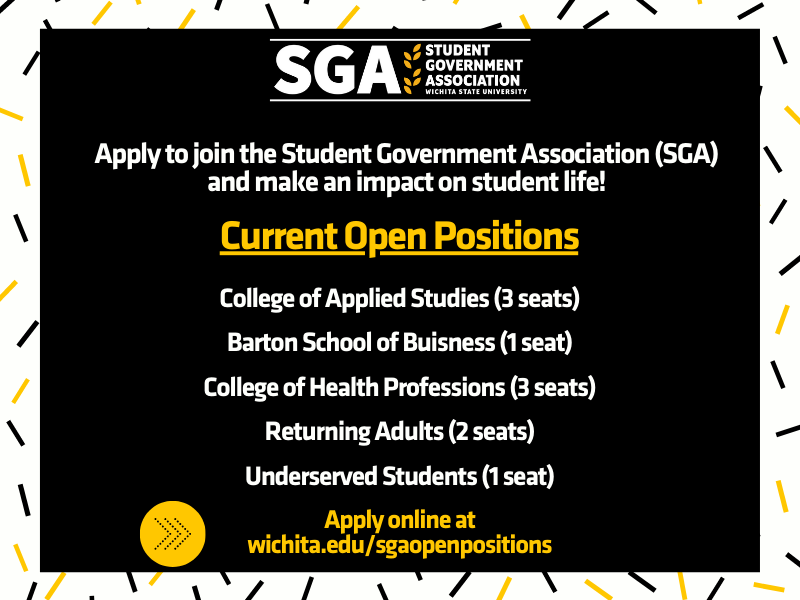 SGA STUDENT GOVERNMENT ASSOCIATION WICHITA STATE UNIVERSITY

Apply to join the Student Government Association (SGA) and make an impact on student life!

Current Open Positions

College of Applied Studies (3 seats)

Barton School of Buisness (1 seat)

College of Health Professions (3 seats)

Returning Adults (2 seats)

Underserved Students (1 seat)

Apply online at wichita.edu/sgaopenpositions